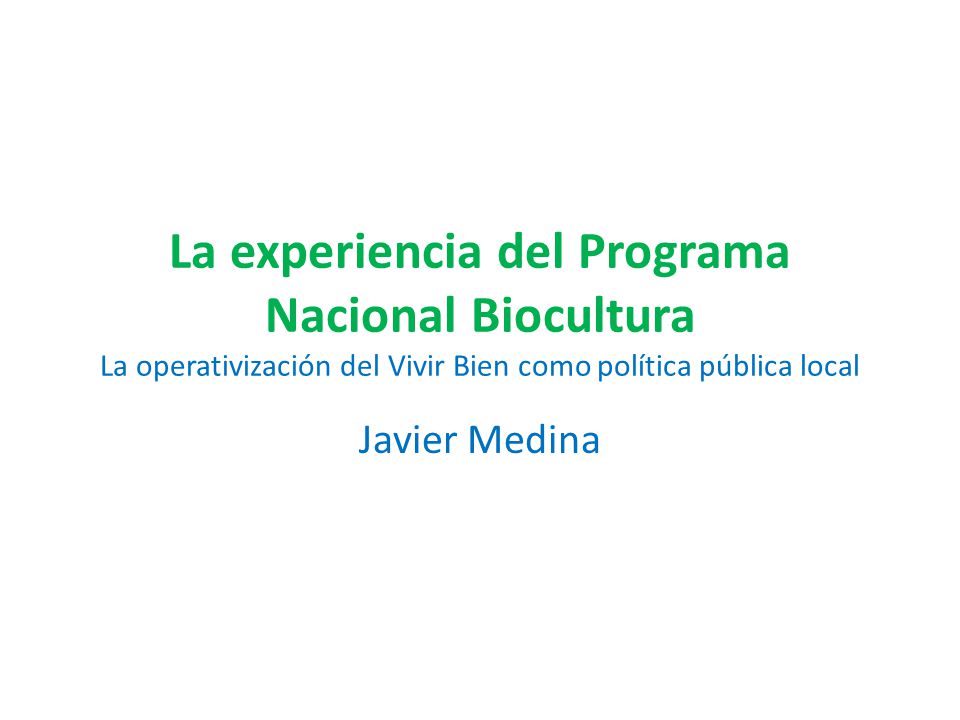 La experiencia del Programa Nacional Biocultura
La operativización del Vivir Bien como política pública local

Javier Medina